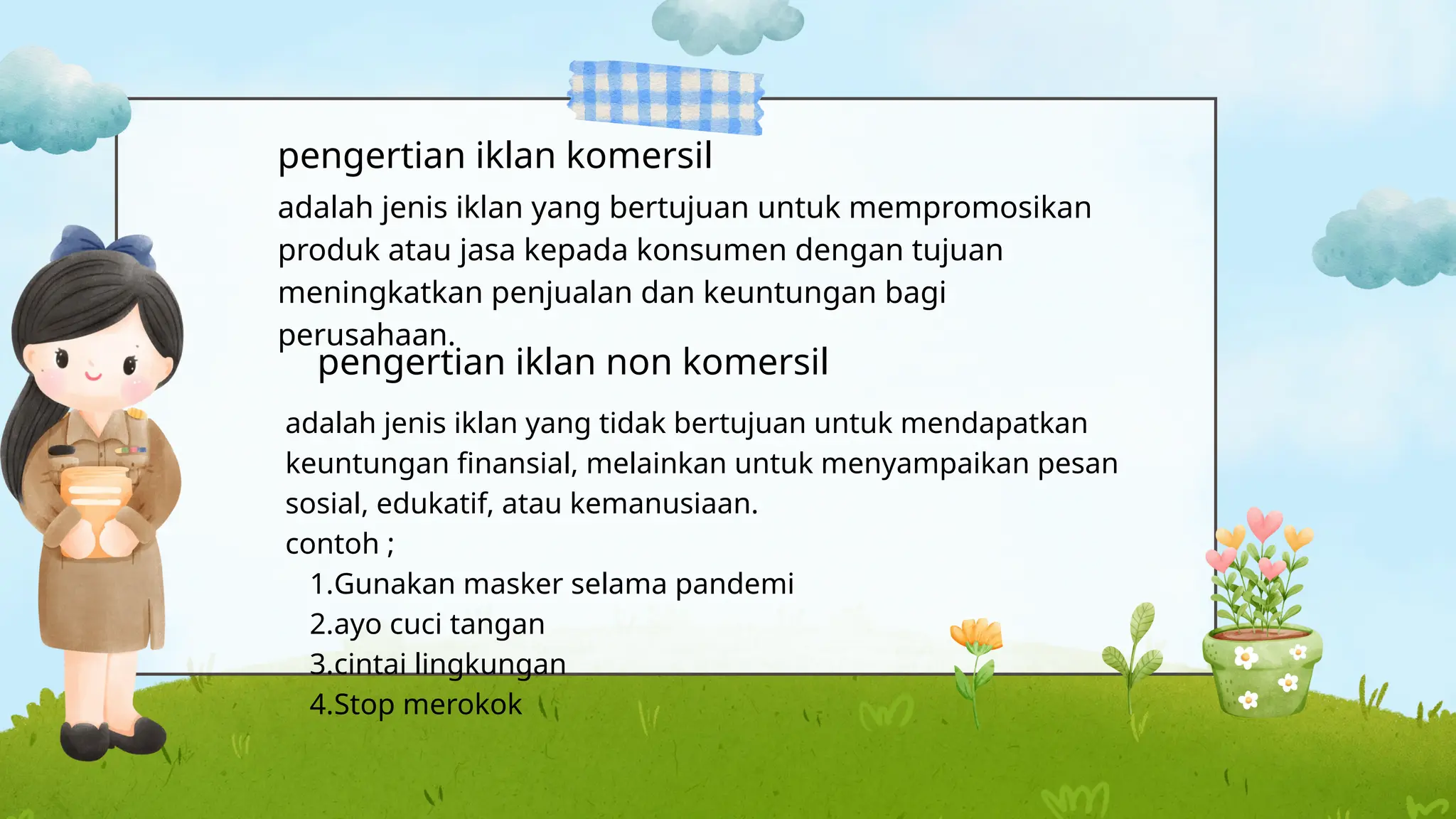 pengertian iklan komersil

adalah jenis iklan yang bertujuan untuk mempromosikan produk atau jasa kepada konsumen dengan tujuan meningkatkan penjualan dan keuntungan bagi perusahaan.

pengertian iklan non komersil

adalah jenis iklan yang tidak bertujuan untuk mendapatkan keuntungan finansial, melainkan untuk menyampaikan pesan sosial, edukatif, atau kemanusiaan.
contoh ;
1.Gunakan masker selama pandemi
2.ayo cuci tangan
3.cintai lingkungan
4.Stop merokok